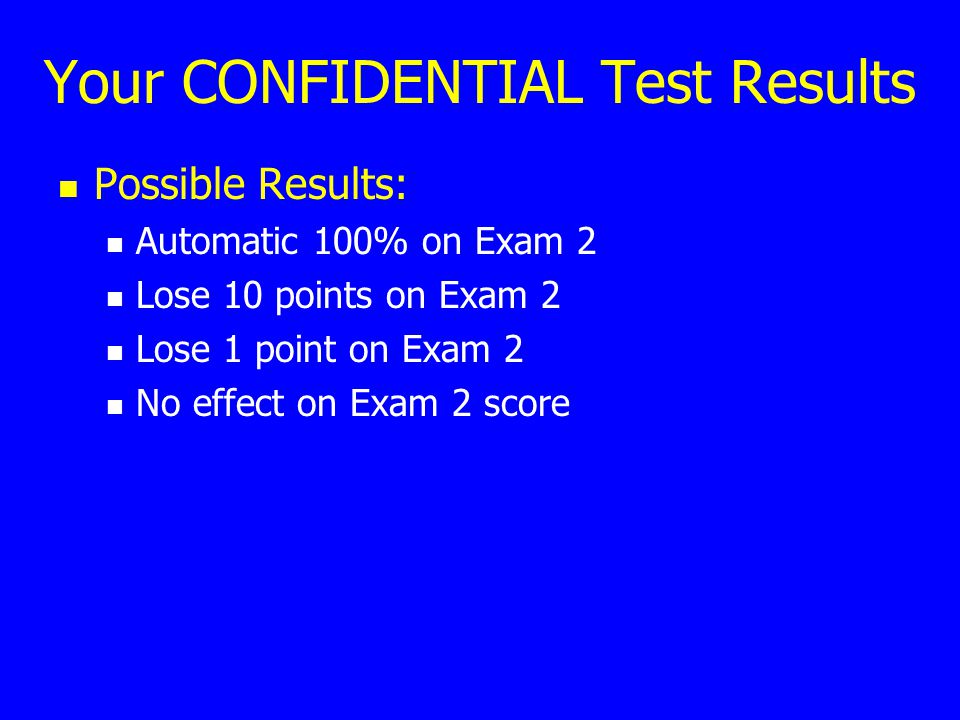 Your CONFIDENTIAL Test Results

Possible Results:
Automatic 100% on Exam 2
Lose 10 points on Exam 2
Lose 1 point on Exam 2
No effect on Exam 2 score